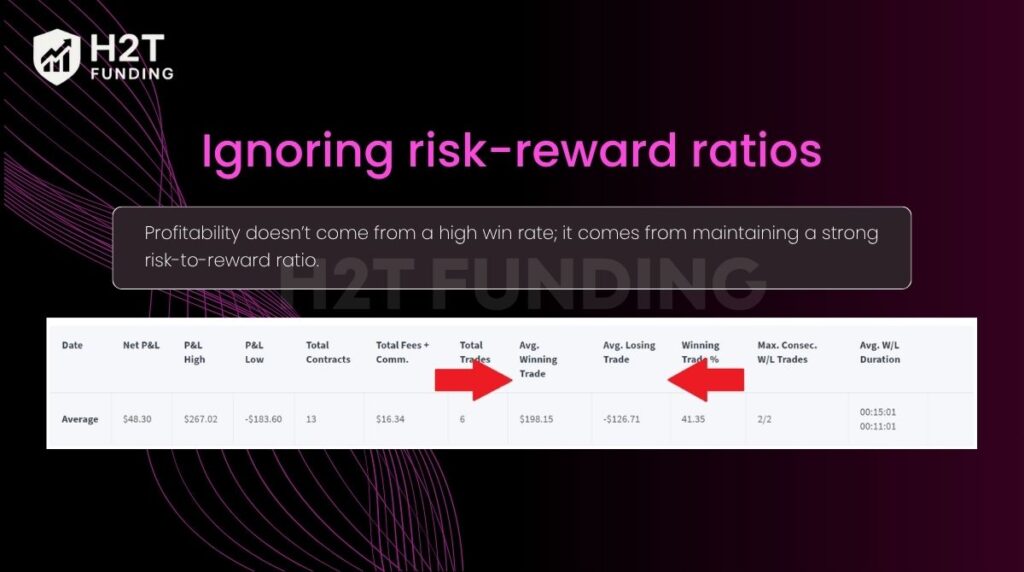 H2T FUNDING

Ignoring risk-reward ratios

Profitability doesn't come from a high win rate; it comes from maintaining a strong risk-to-reward ratio.

H2T FUNDING

| Date | Net P&L | P&L High | P&L Low | Total Contracts | Total Fees + Comm. | Total Trades | Avg. Winning Trade | Avg. Losing Trade | Winning Trade % | Max. Consec. W/L Trades | Avg. W/L Duration |
|---|---|---|---|---|---|---|---|---|---|---|---|
| Average | $48.30 | $267.02 | -$183.60 | 13 | $16.34 | 6 | $198.15 | -$126.71 | 41.35 | 2/2 | 00:15:01 00:11:01 |